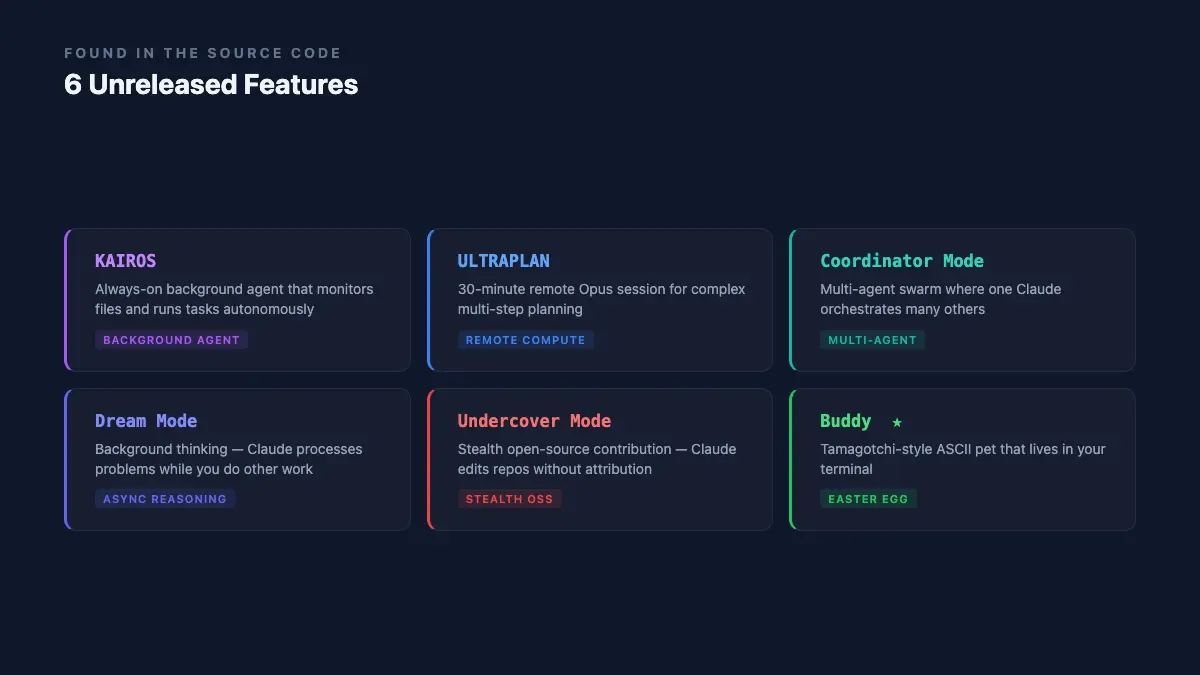 FOUND IN THE SOURCE CODE
6 Unreleased Features

KAIROS
Always-on background agent that monitors files and runs tasks autonomously
BACKGROUND AGENT

ULTRAPLAN
30-minute remote Opus session for complex multi-step planning
REMOTE COMPUTE

Coordinator Mode
Multi-agent swarm where one Claude orchestrates many others
MULTI-AGENT

Dream Mode
Background thinking — Claude processes problems while you do other work
ASYNC REASONING

Undercover Mode
Stealth open-source contribution — Claude edits repos without attribution
STEALTH OSS

Buddy ★
Tamagotchi-style ASCII pet that lives in your terminal
EASTER EGG